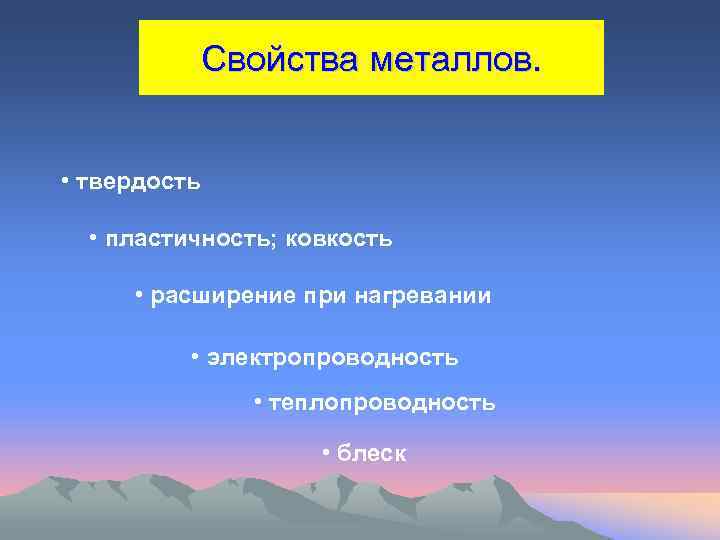 Свойства металлов.

• твердость

• пластичность; ковкость

• расширение при нагревании

• электропроводность

• теплопроводность

• блеск